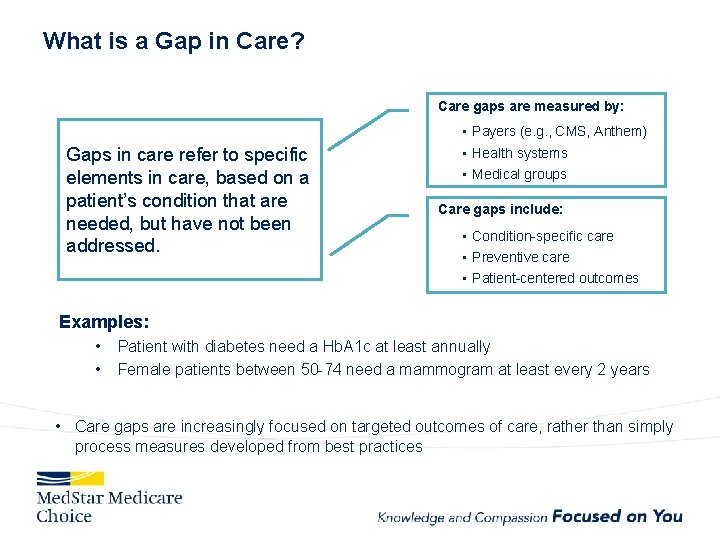 What is a Gap in Care?

Gaps in care refer to specific elements in care, based on a patient's condition that are needed, but have not been addressed.

Care gaps are measured by:
• Payers (e.g., CMS, Anthem)
• Health systems
• Medical groups

Care gaps include:
• Condition-specific care
• Preventive care
• Patient-centered outcomes

Examples:
• Patient with diabetes need a HbA1c at least annually
• Female patients between 50-74 need a mammogram at least every 2 years

• Care gaps are increasingly focused on targeted outcomes of care, rather than simply process measures developed from best practices

MedStar Medicare Choice

Knowledge and Compassion Focused on You